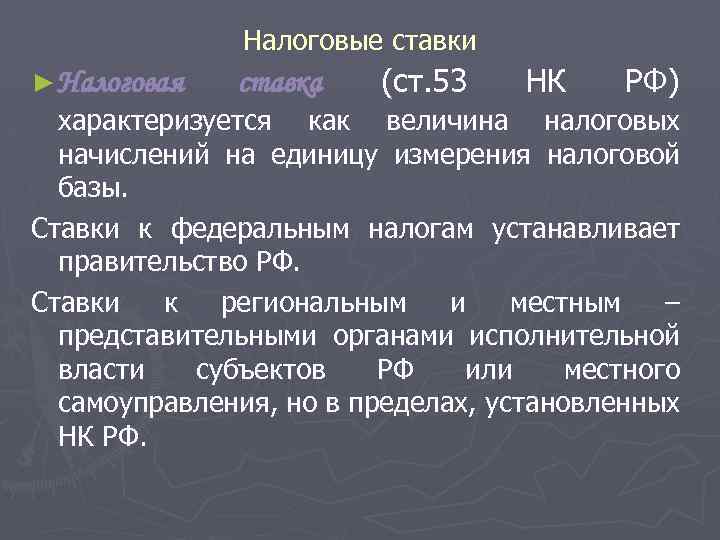 Налоговые ставки

►Налоговая ставка (ст.53 НК РФ) характеризуется как величина налоговых начислений на единицу измерения налоговой базы.

Ставки к федеральным налогам устанавливает правительство РФ.

Ставки к региональным и местным – представительными органами исполнительной власти субъектов РФ или местного самоуправления, но в пределах, установленных НК РФ.